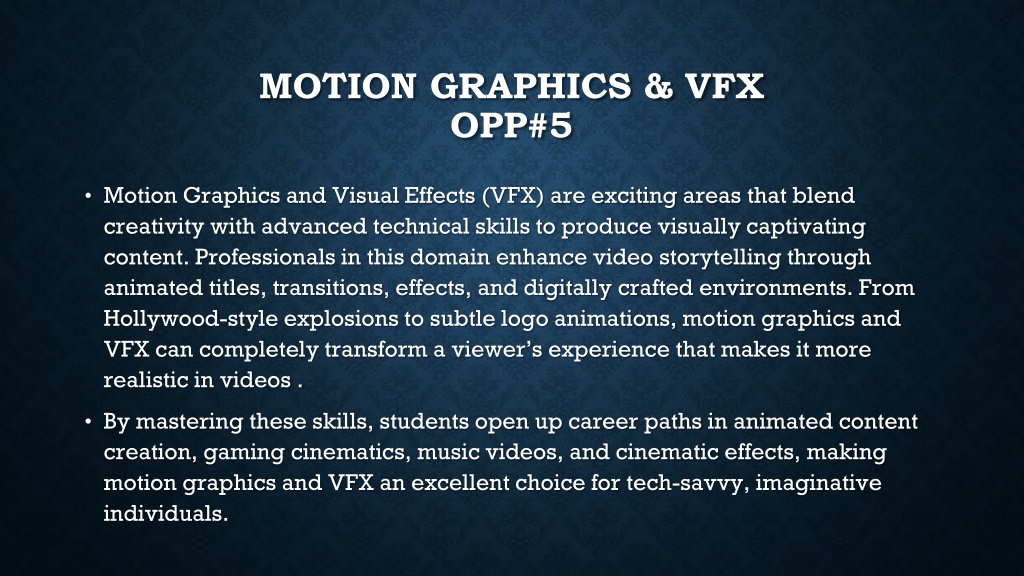 MOTION GRAPHICS & VFX
OPP#5

• Motion Graphics and Visual Effects (VFX) are exciting areas that blend creativity with advanced technical skills to produce visually captivating content. Professionals in this domain enhance video storytelling through animated titles, transitions, effects, and digitally crafted environments. From Hollywood-style explosions to subtle logo animations, motion graphics and VFX can completely transform a viewer's experience that makes it more realistic in videos .

• By mastering these skills, students open up career paths in animated content creation, gaming cinematics, music videos, and cinematic effects, making motion graphics and VFX an excellent choice for tech-savvy, imaginative individuals.